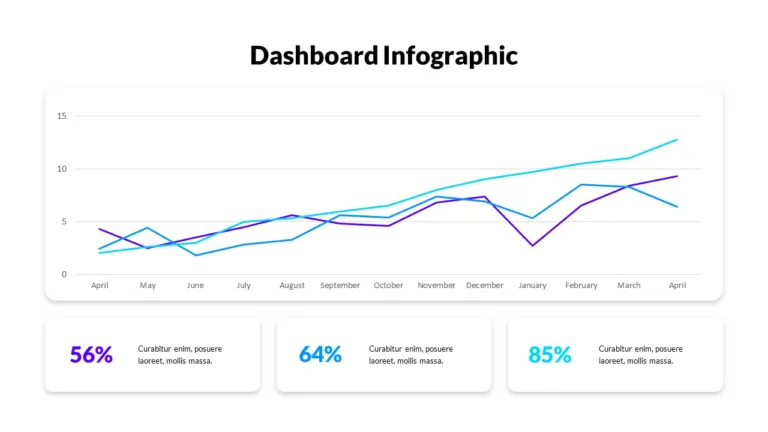 Dashboard Infographic

15
10
5
0

April May June July August September October November December January February March April

56% Curabitur enim, posuere laoreet, mollis massa.

64% Curabitur enim, posuere laoreet, mollis massa.

85% Curabitur enim, posuere laoreet, mollis massa.